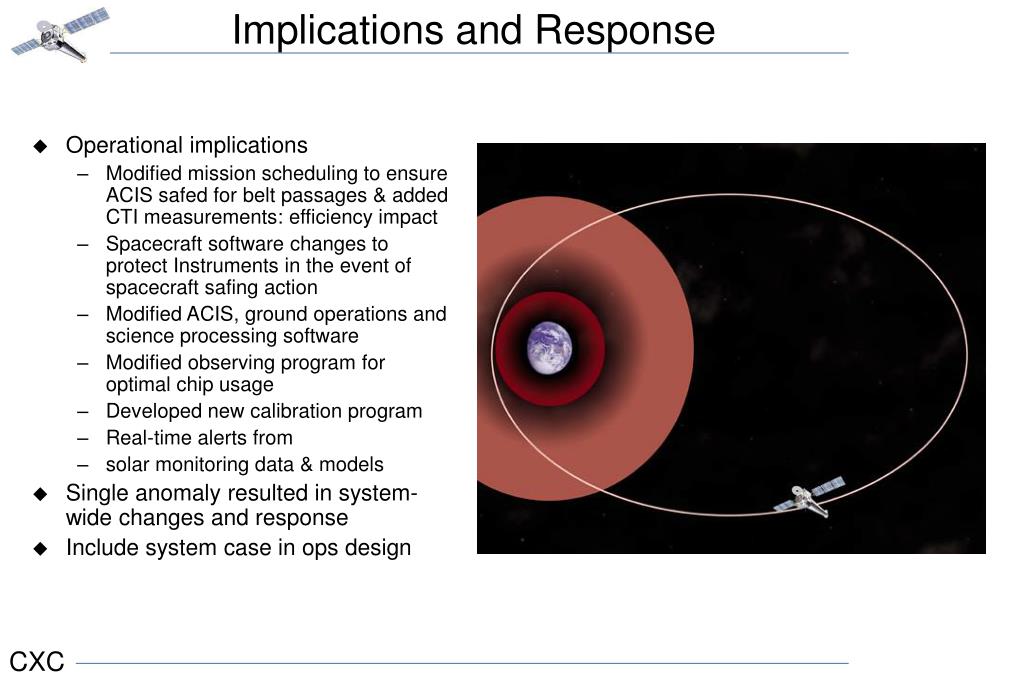 Implications and Response

◆ Operational implications
– Modified mission scheduling to ensure ACIS safed for belt passages & added CTI measurements: efficiency impact
– Spacecraft software changes to protect Instruments in the event of spacecraft safing action
– Modified ACIS, ground operations and science processing software
– Modified observing program for optimal chip usage
– Developed new calibration program
– Real-time alerts from
– solar monitoring data & models
◆ Single anomaly resulted in system-wide changes and response
◆ Include system case in ops design

CXC